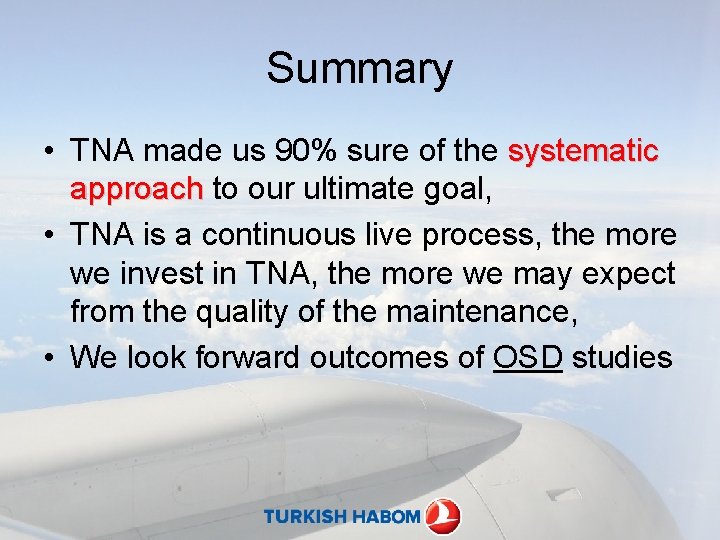 Summary

• TNA made us 90% sure of the systematic approach to our ultimate goal,

• TNA is a continuous live process, the more we invest in TNA, the more we may expect from the quality of the maintenance,

• We look forward outcomes of OSD studies

TURKISH HABOM